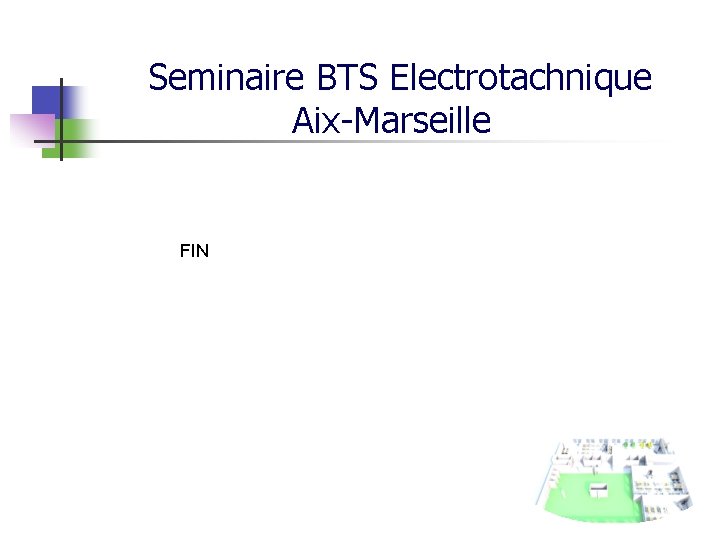 Seminaire BTS Electrotachnique
Aix-Marseille

FIN